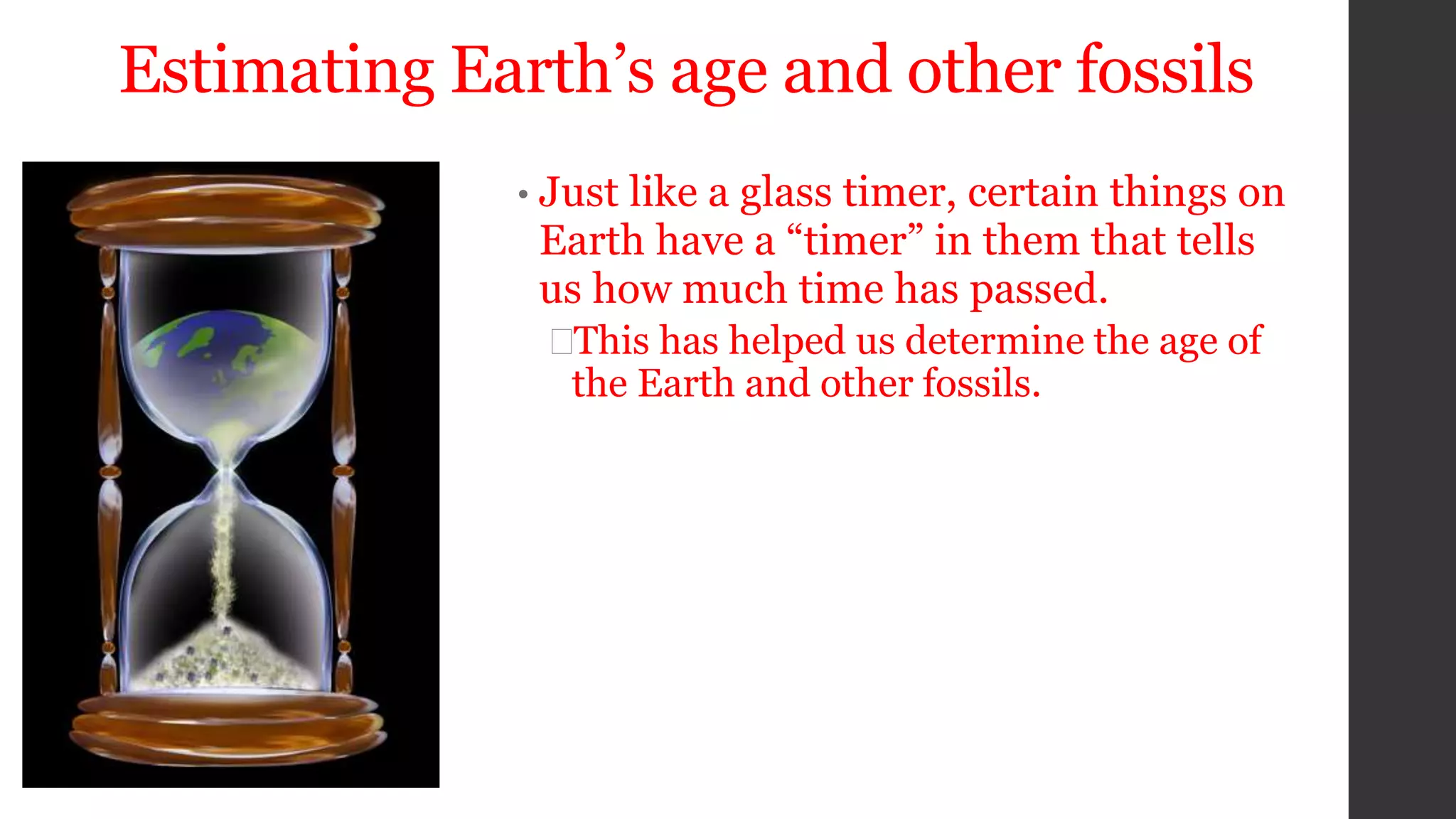 Estimating Earth’s age and other fossils

• Just like a glass timer, certain things on Earth have a “timer” in them that tells us how much time has passed.

This has helped us determine the age of the Earth and other fossils.